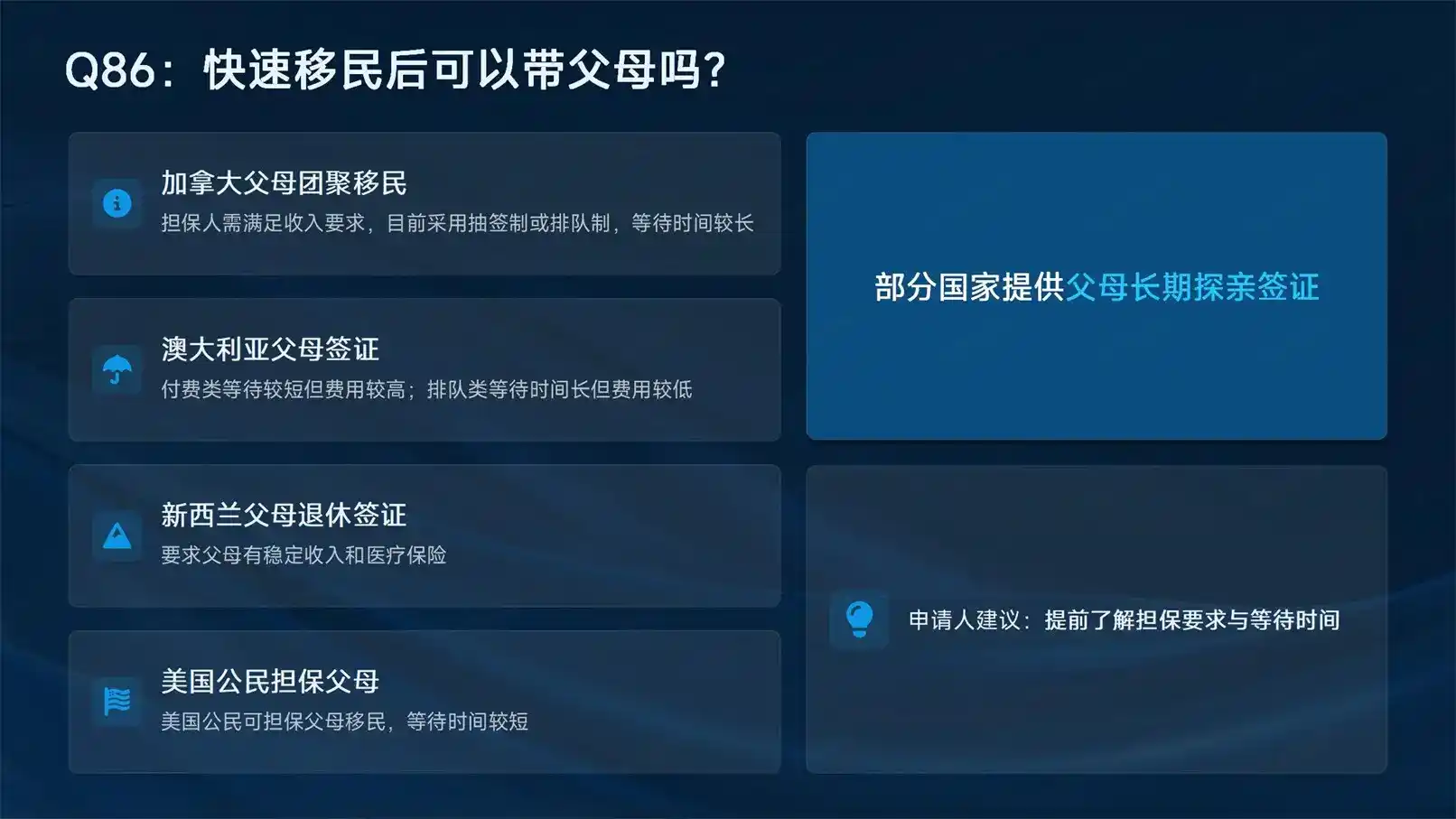 Q86：快速移民后可以带父母吗？

加拿大父母团聚移民

担保人需满足收入要求，目前采用抽签制或排队制，等待时间较长

澳大利亚父母签证

付费类等待较短但费用较高；排队类等待时间长但费用较低

新西兰父母退休签证

要求父母有稳定收入和医疗保险

美国公民担保父母

美国公民可担保父母移民，等待时间较短

部分国家提供父母长期探亲签证

申请人建议：提前了解担保要求与等待时间